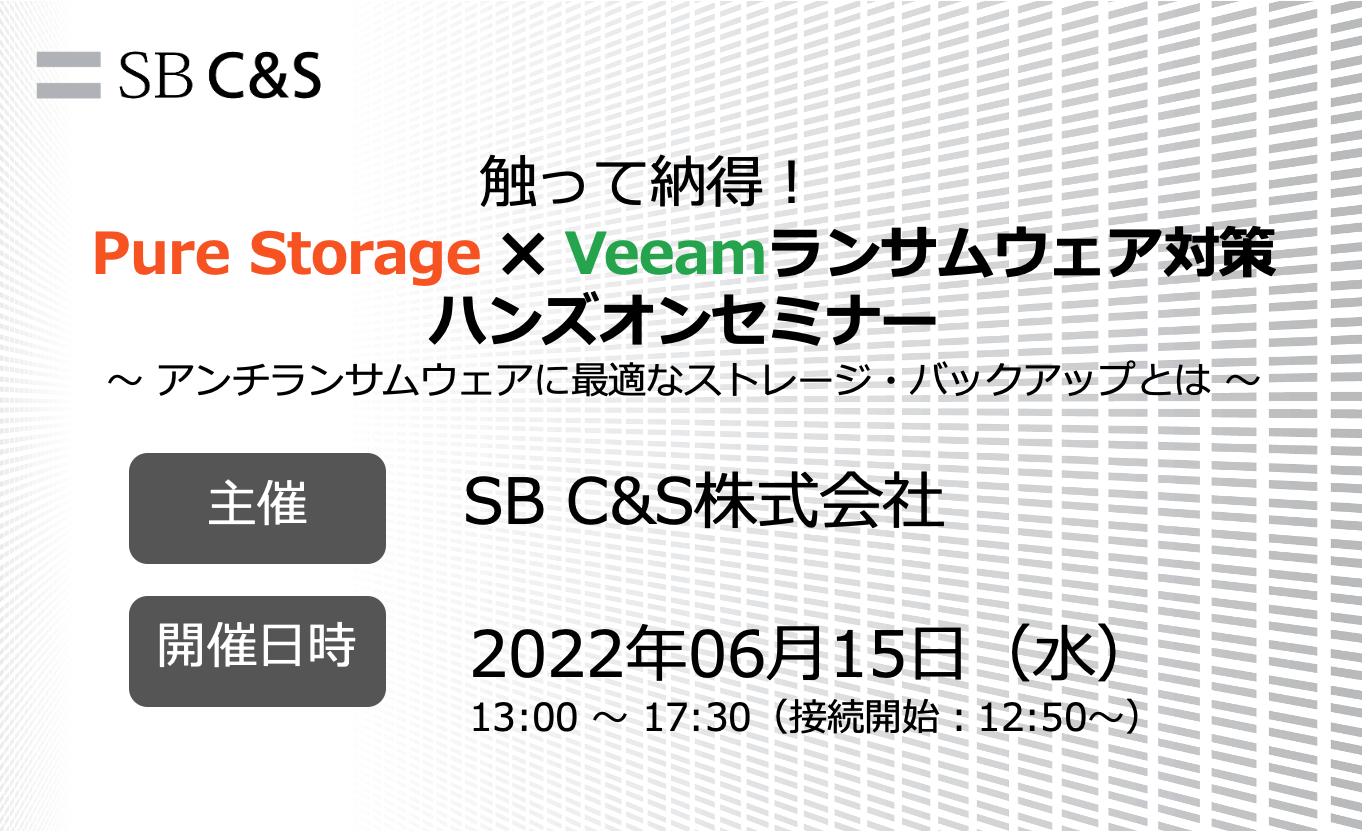 SB C&S

触って納得！
Pure Storage × Veeamランサムウェア対策
ハンズオンセミナー
～ アンチランサムウェアに最適なストレージ・バックアップとは ～

主催

SB C&S株式会社

開催日時

2022年06月15日（水）
13:00 ～ 17:30（接続開始：12:50～）